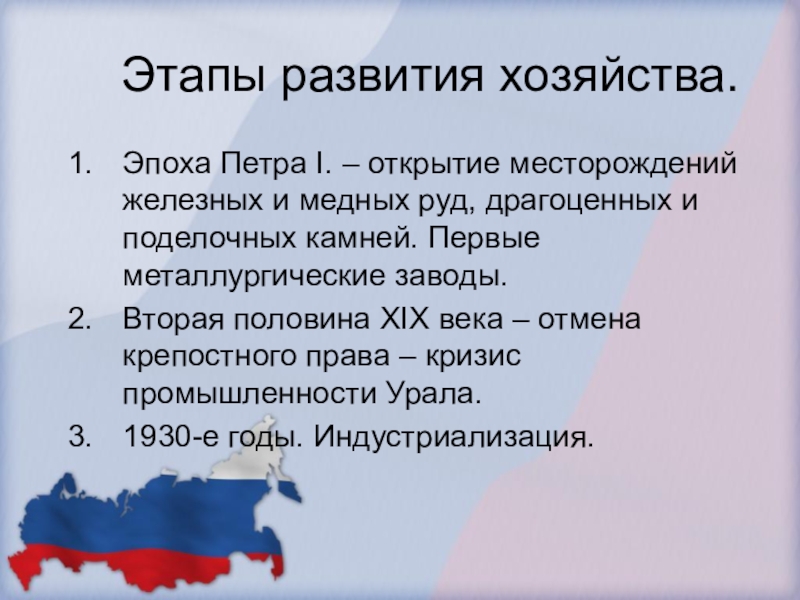 Этапы развития хозяйства.

1. Эпоха Петра I. – открытие месторождений железных и медных руд, драгоценных и поделочных камней. Первые металлургические заводы.
2. Вторая половина XIX века – отмена крепостного права – кризис промышленности Урала.
3. 1930-е годы. Индустриализация.